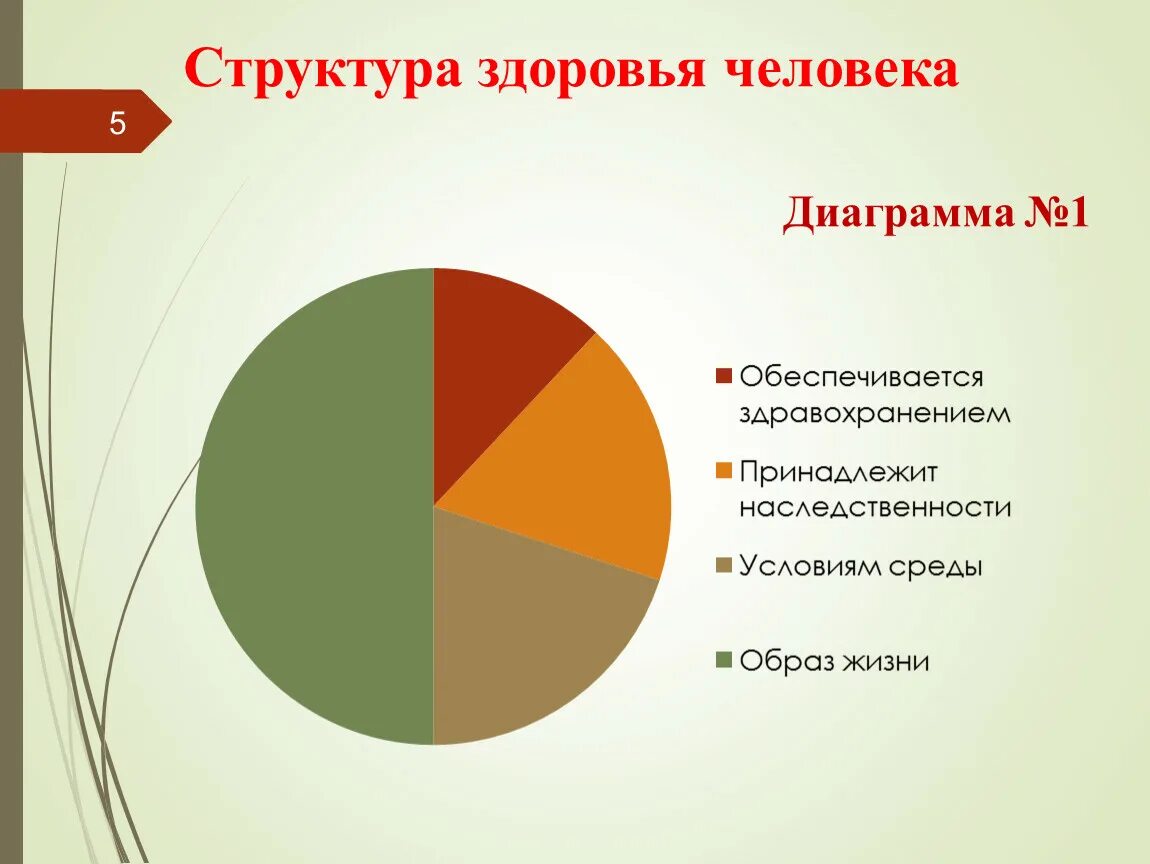 Структура здоровья человека

5

Диаграмма №1

Обеспечивается здравохранением

Принадлежит наследственности

Условиям среды

Образ жизни